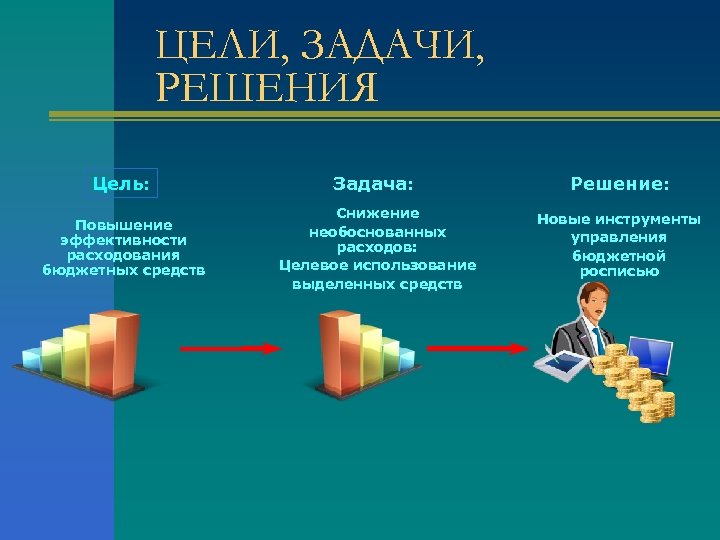 ЦЕЛИ, ЗАДАЧИ, РЕШЕНИЯ

Цель:

Повышение эффективности расходования бюджетных средств

Задача:

Снижение необоснованных расходов: Целевое использование выделенных средств

Решение:

Новые инструменты управления бюджетной росписью